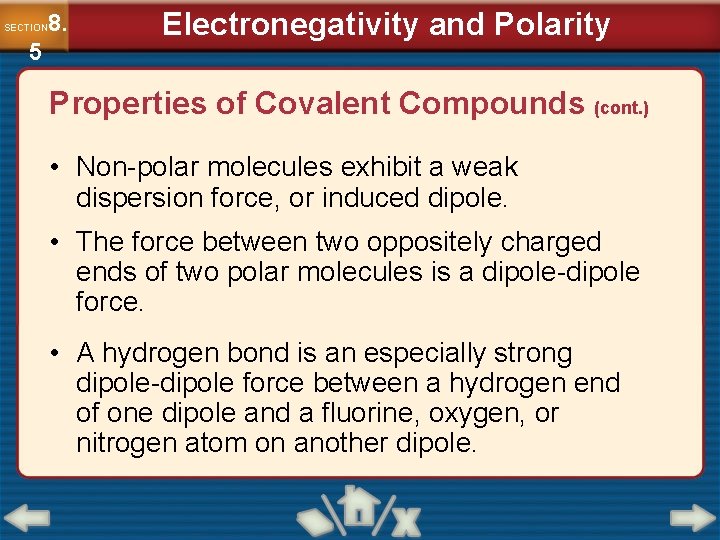 SECTION 8.5

Electronegativity and Polarity

Properties of Covalent Compounds (cont.)

• Non-polar molecules exhibit a weak dispersion force, or induced dipole.

• The force between two oppositely charged ends of two polar molecules is a dipole-dipole force.

• A hydrogen bond is an especially strong dipole-dipole force between a hydrogen end of one dipole and a fluorine, oxygen, or nitrogen atom on another dipole.